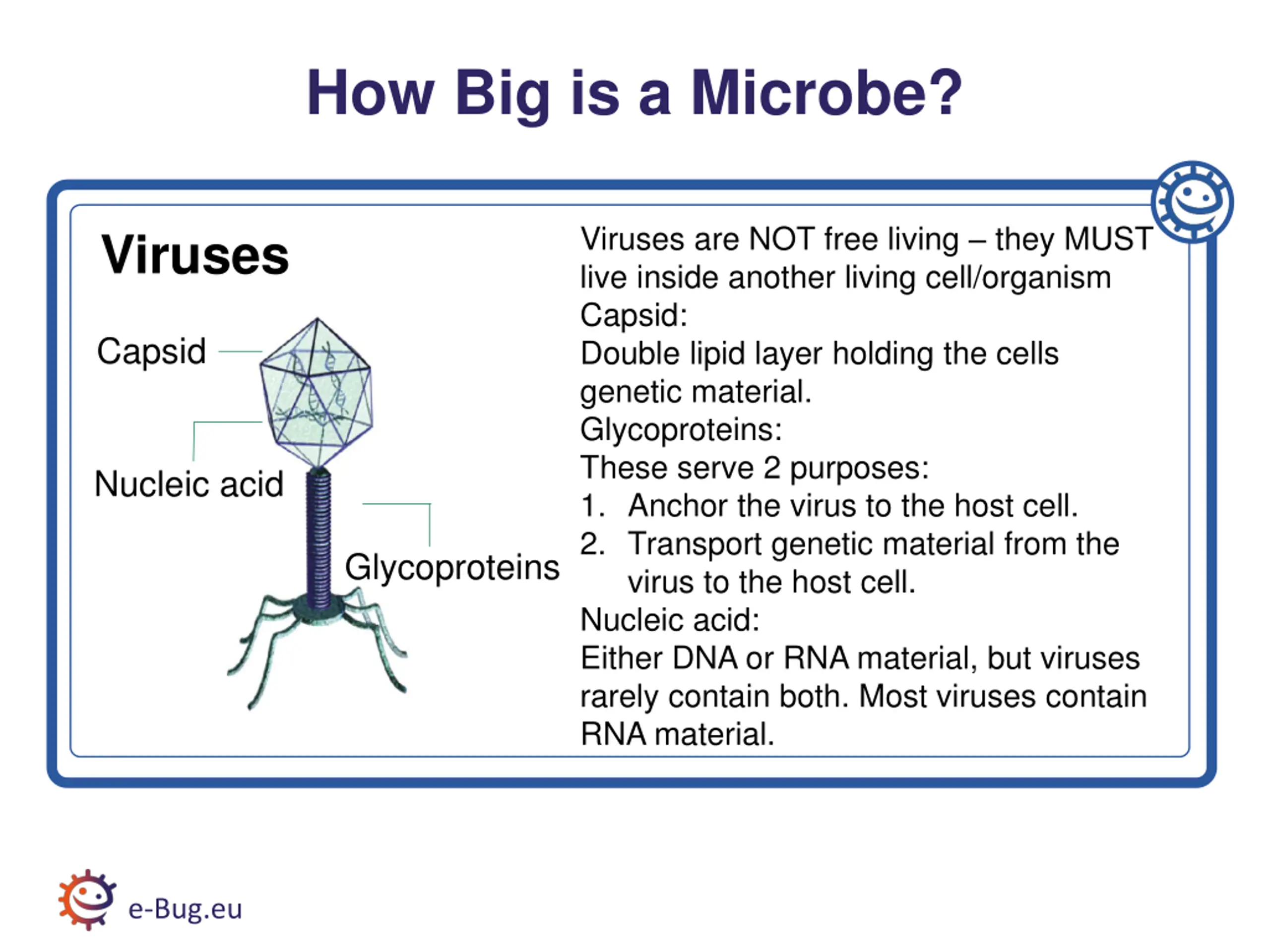 How Big is a Microbe?

Viruses

Capsid

Nucleic acid

Glycoproteins

Viruses are NOT free living – they MUST live inside another living cell/organism
Capsid:
Double lipid layer holding the cells genetic material.
Glycoproteins:
These serve 2 purposes:
1. Anchor the virus to the host cell.
2. Transport genetic material from the virus to the host cell.
Nucleic acid:
Either DNA or RNA material, but viruses rarely contain both. Most viruses contain RNA material.

e-Bug.eu